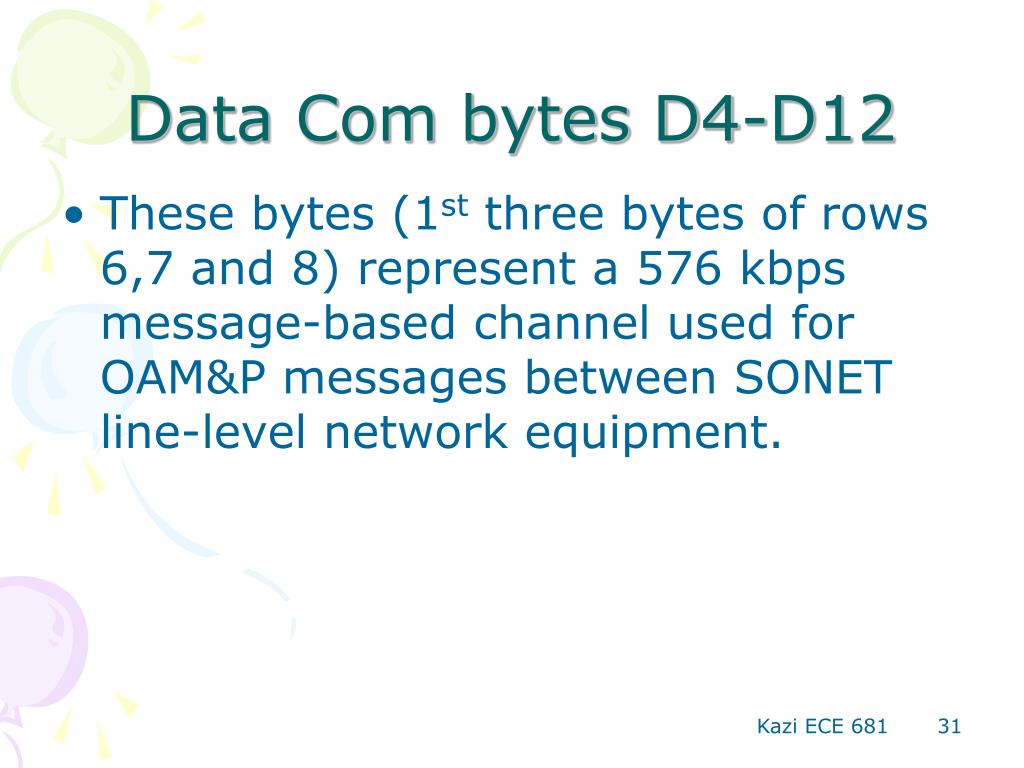 Data Com bytes D4-D12

• These bytes (1$^{st}$ three bytes of rows 6,7 and 8) represent a 576 kbps message-based channel used for OAM&P messages between SONET line-level network equipment.

Kazi ECE 681 31